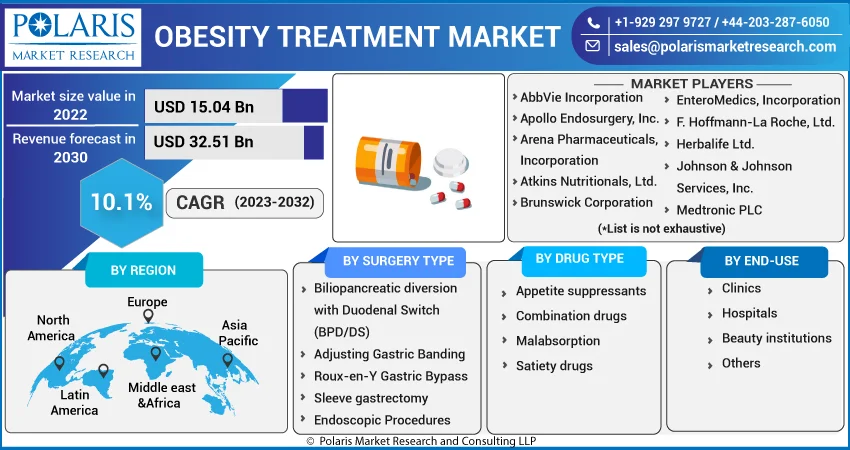 POLARIS
MARKET RESEARCH

OBESITY TREATMENT MARKET

+1-929 297 9727 / +44-203-287-6050
sales@polarismarketresearch.com

Market size value in 2022
USD 15.04 Bn

Revenue forecast in 2030
USD 32.51 Bn

10.1%
CAGR (2023-2032)

MARKET PLAYERS
AbbVie Incorporation
Apollo Endosurgery, Inc.
Arena Pharmaceuticals, Incorporation
Atkins Nutritionals, Ltd.
Brunswick Corporation
EnteroMedics, Incorporation
F. Hoffmann-La Roche, Ltd.
Herbalife Ltd.
Johnson & Johnson Services, Inc.
Medtronic PLC
(*List is not exhaustive)

BY REGION
North America
Europe
Asia Pacific
Latin America
Middle east &Africa

BY SURGERY TYPE
Biliopancreatic diversion with Duodenal Switch (BPD/DS)
Adjusting Gastric Banding
Roux-en-Y Gastric Bypass
Sleeve gastrectomy
Endoscopic Procedures

BY DRUG TYPE
Appetite suppressants
Combination drugs
Malabsorption
Satiety drugs

BY END-USE
Clinics
Hospitals
Beauty institutions
Others

© Polaris Market Research and Consulting LLP